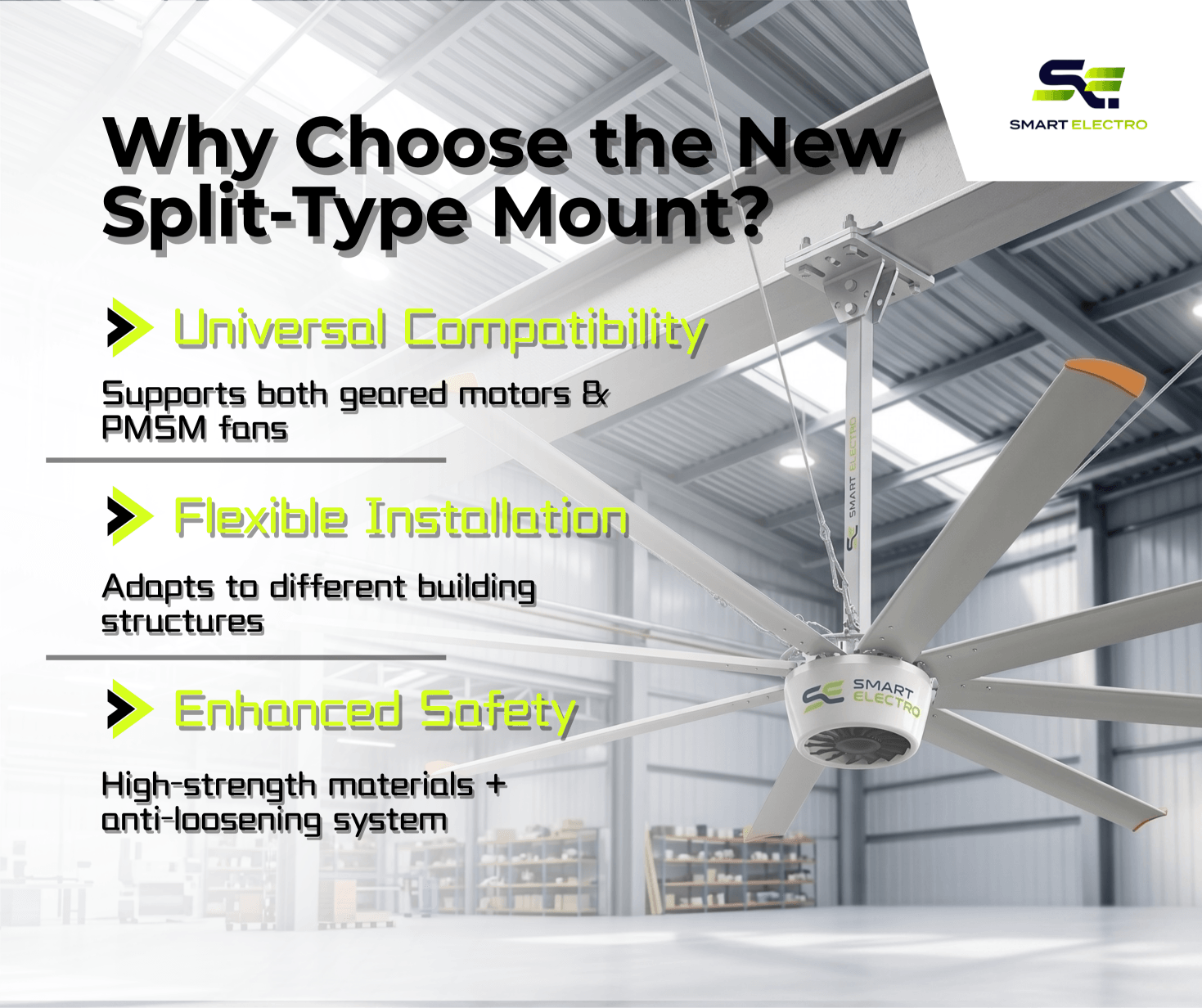 SMART ELECTRO

Why Choose the New Split-Type Mount?

Universal Compatibility

Supports both geared motors & PMSM fans

Flexible Installation

Adapts to different building structures

Enhanced Safety

High-strength materials + anti-loosening system

SMART ELECTRO

SMART ELECTRO